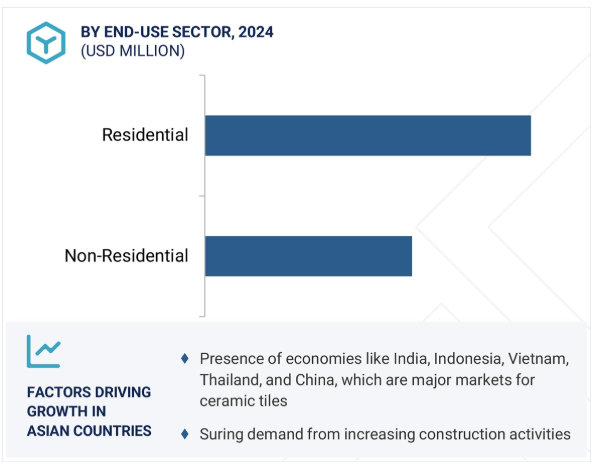 BY END-USE SECTOR, 2024
(USD MILLION)

Residential

Non-Residential

FACTORS DRIVING GROWTH IN ASIAN COUNTRIES

♦ Presence of economies like India, Indonesia, Vietnam, Thailand, and China, which are major markets for ceramic tiles

♦ Suring demand from increasing construction activities